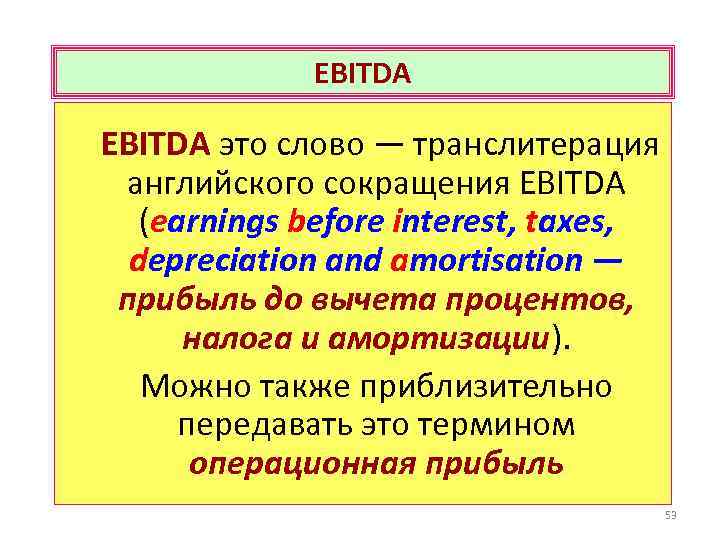 EBITDA

EBITDA это слово — транслитерация английского сокращения EBITDA (earnings before interest, taxes, depreciation and amortisation — прибыль до вычета процентов, налога и амортизации).

Можно также приблизительно передавать это термином операционная прибыль

53